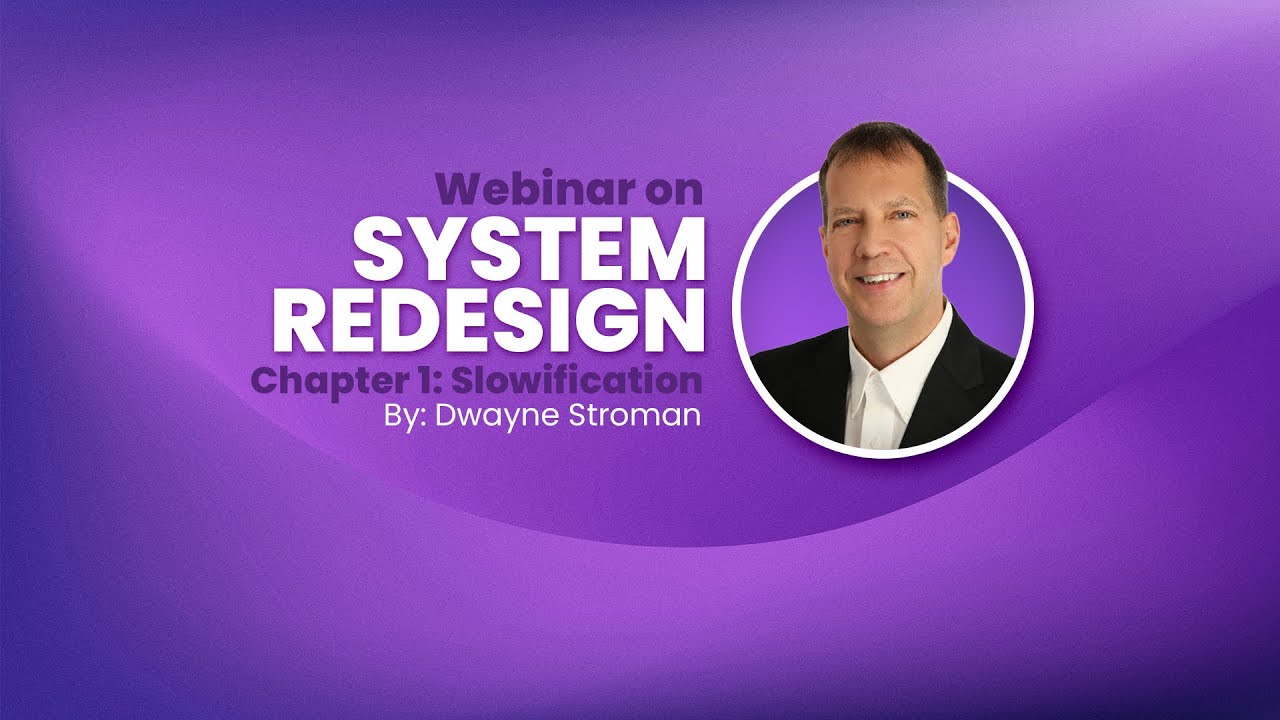 Webinar on
SYSTEM
REDESIGN
Chapter 1: Slowification
By: Dwayne Stroman